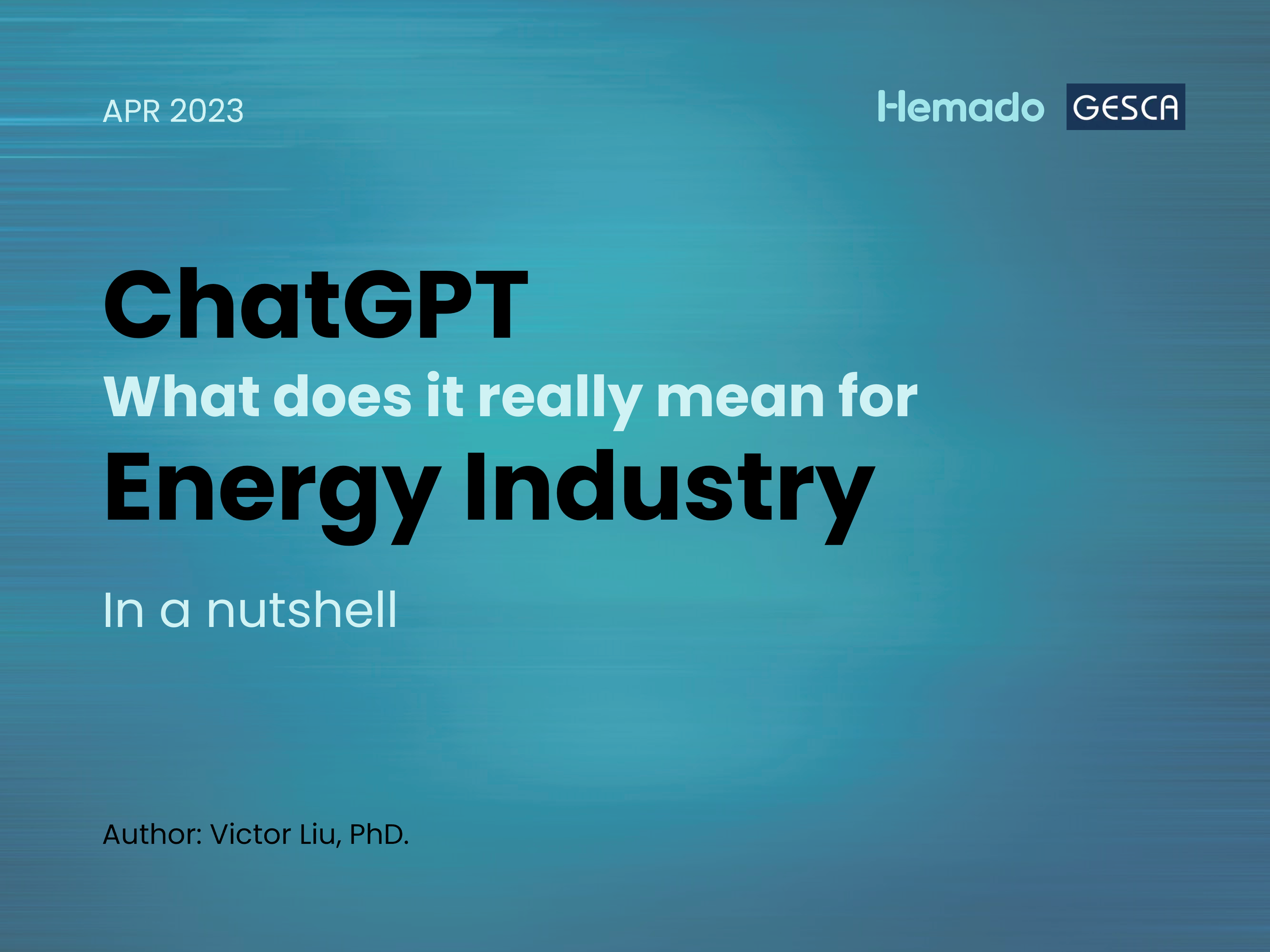 APR 2023

Hemado GESCA

ChatGPT

What does it really mean for

Energy Industry

In a nutshell

Author: Victor Liu, PhD.